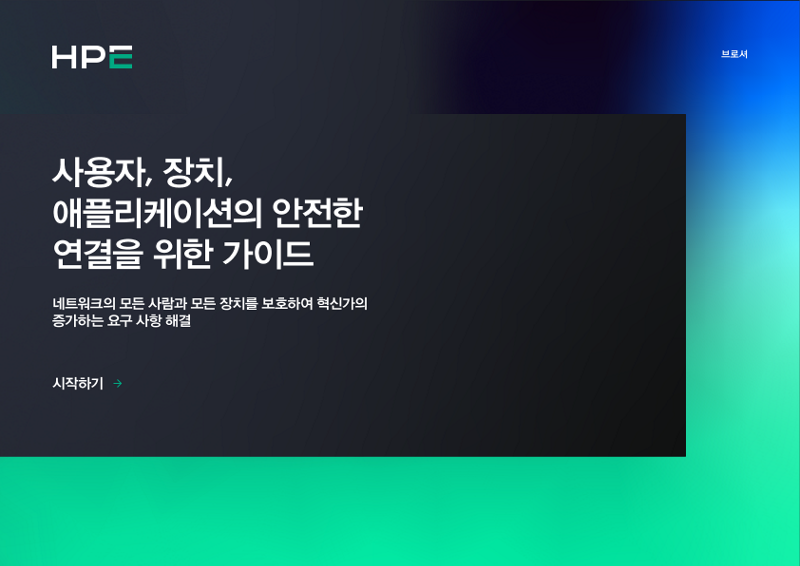 HPE

브로셔

사용자, 장치, 애플리케이션의 안전한 연결을 위한 가이드

네트워크의 모든 사람과 모든 장치를 보호하여 혁신가의 증가하는 요구 사항 해결

시작하기 →